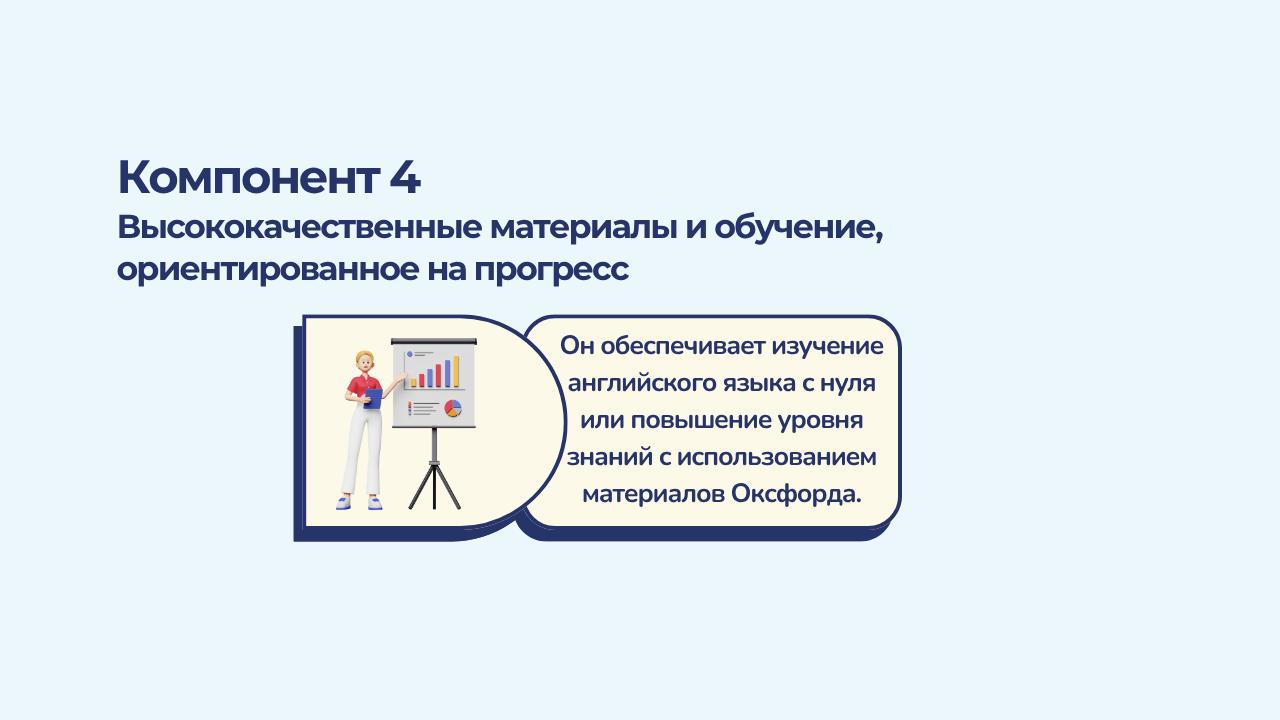 Компонент 4
Высококачественные материалы и обучение, ориентированное на прогресс

Он обеспечивает изучение английского языка с нуля или повышение уровня знаний с использованием материалов Оксфорда.